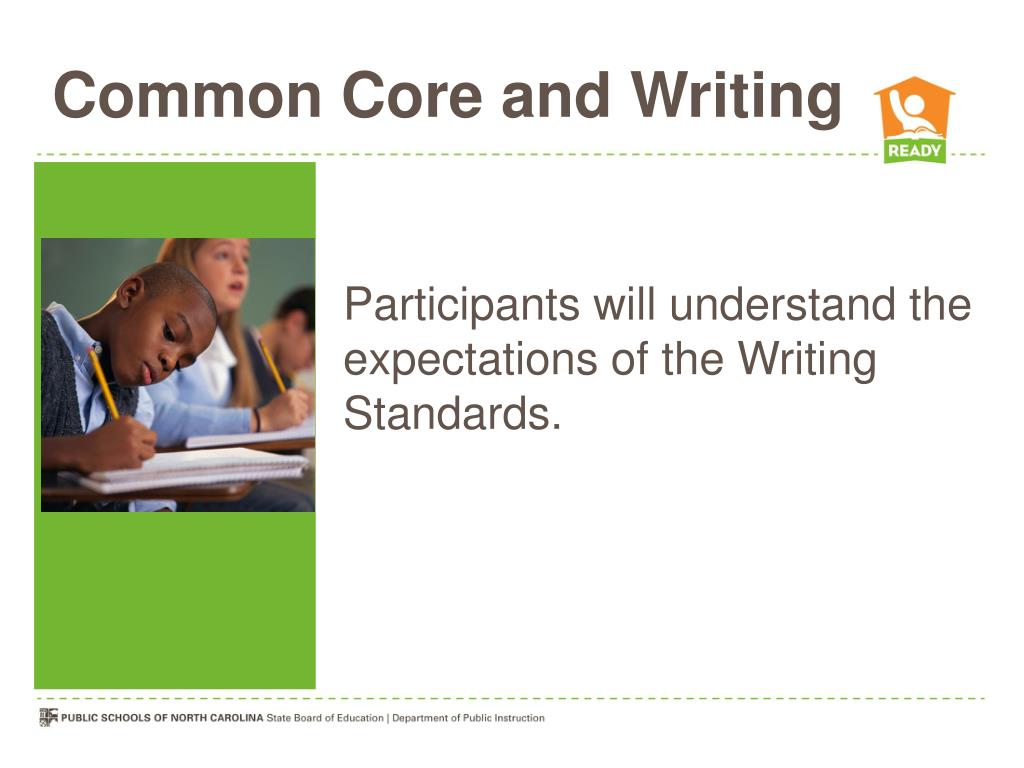 Common Core and Writing

READY

Participants will understand the expectations of the Writing Standards.

PUBLIC SCHOOLS OF NORTH CAROLINA State Board of Education | Department of Public Instruction